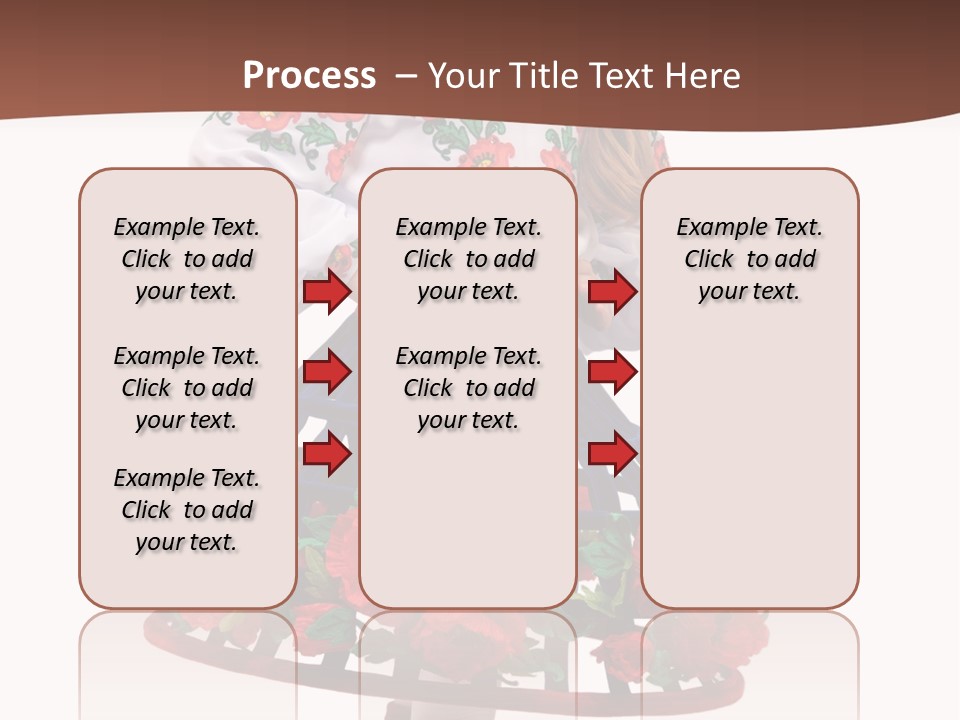 Process – Your Title Text Here

Example Text. Click to add your text.

Example Text. Click to add your text.

Example Text. Click to add your text.

Example Text. Click to add your text.

Example Text. Click to add your text.

Example Text. Click to add your text.